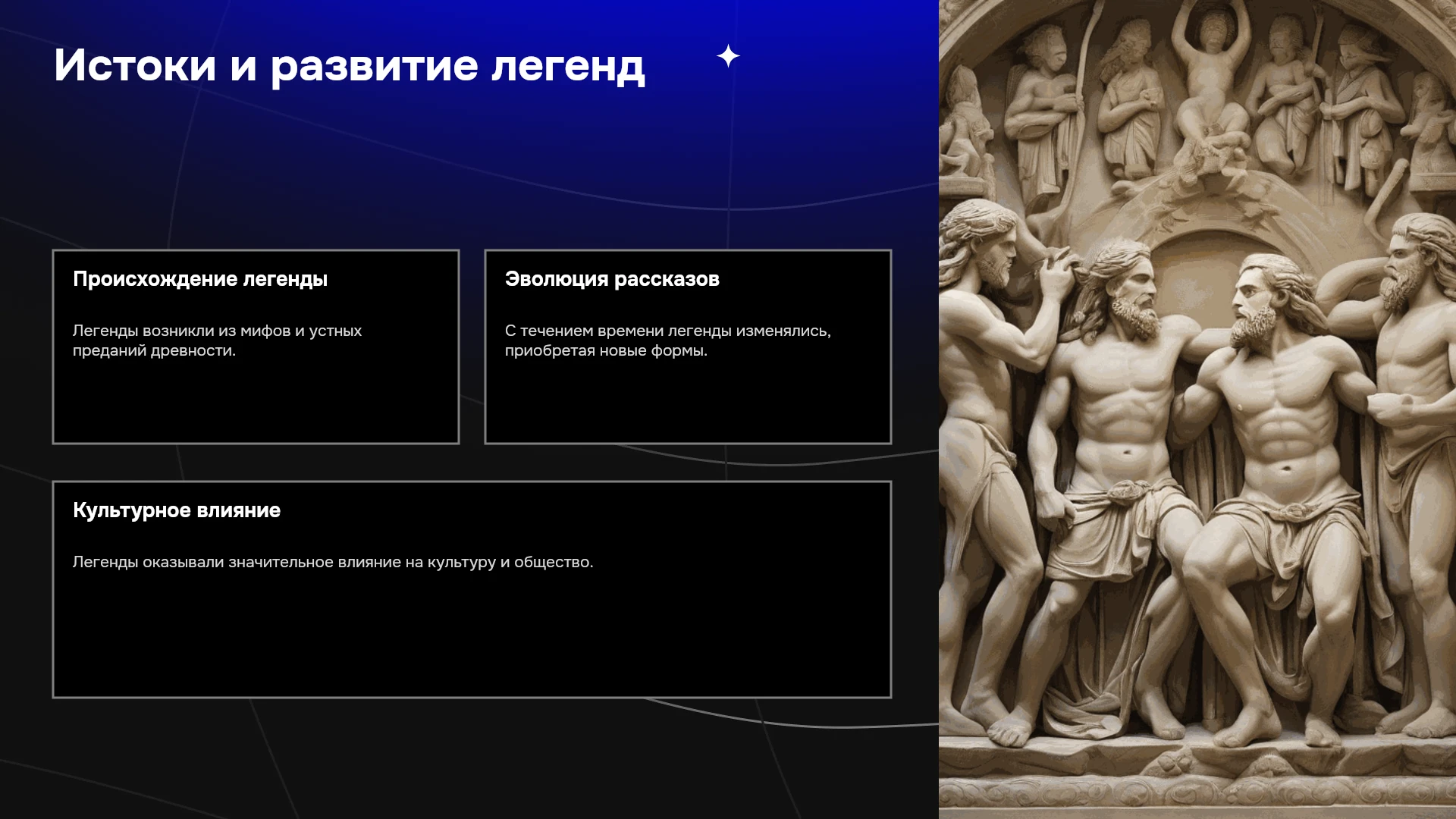 Истоки и развитие легенд

Происхождение легенды

Легенды возникли из мифов и устных преданий древности.

Эволюция рассказов

С течением времени легенды изменялись, приобретая новые формы.

Культурное влияние

Легенды оказывали значительное влияние на культуру и общество.